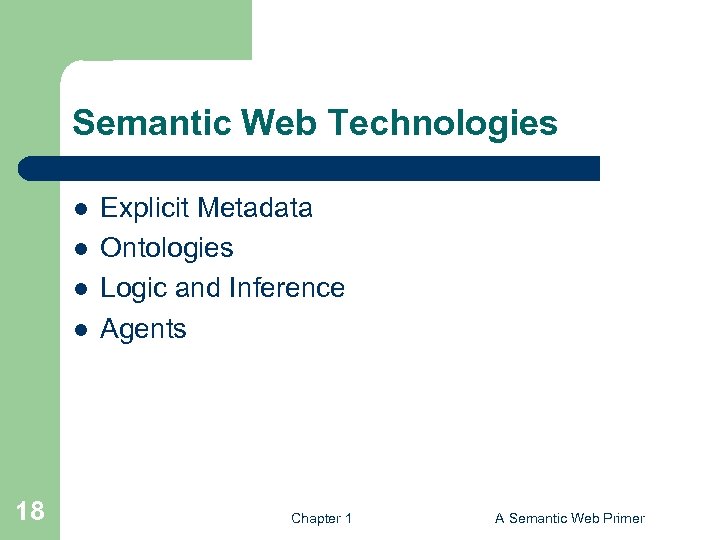 Semantic Web Technologies

- Explicit Metadata
- Ontologies
- Logic and Inference
- Agents

18

Chapter 1

A Semantic Web Primer